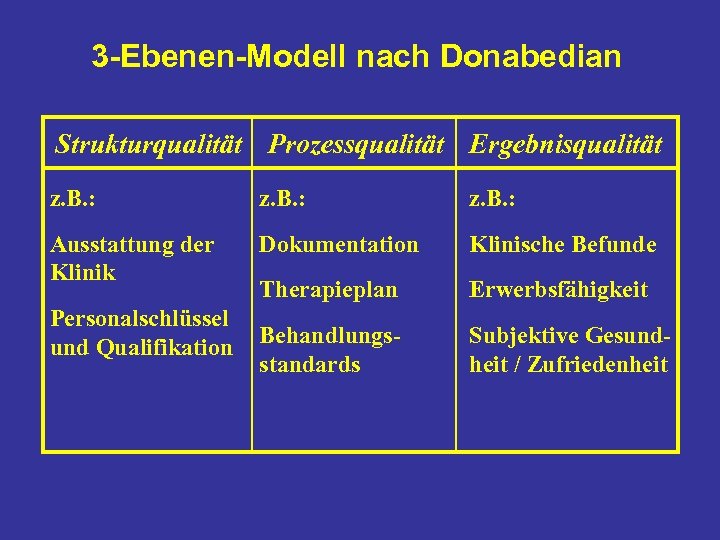 3-Ebenen-Modell nach Donabedian

| Strukturqualität | Prozessqualität | Ergebnisqualität |
|---|---|---|
| z.B.: Ausstattung der Klinik Personalschlüssel und Qualifikation | z.B.: Dokumentation Therapieplan Behandlungsstandards | z.B.: Klinische Befunde Erwerbsfähigkeit Subjektive Gesundheit / Zufriedenheit |